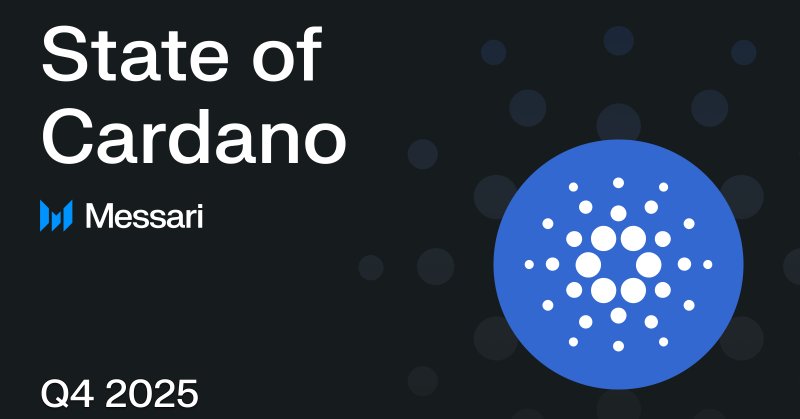 State of Cardano

Messari

Q4 2025